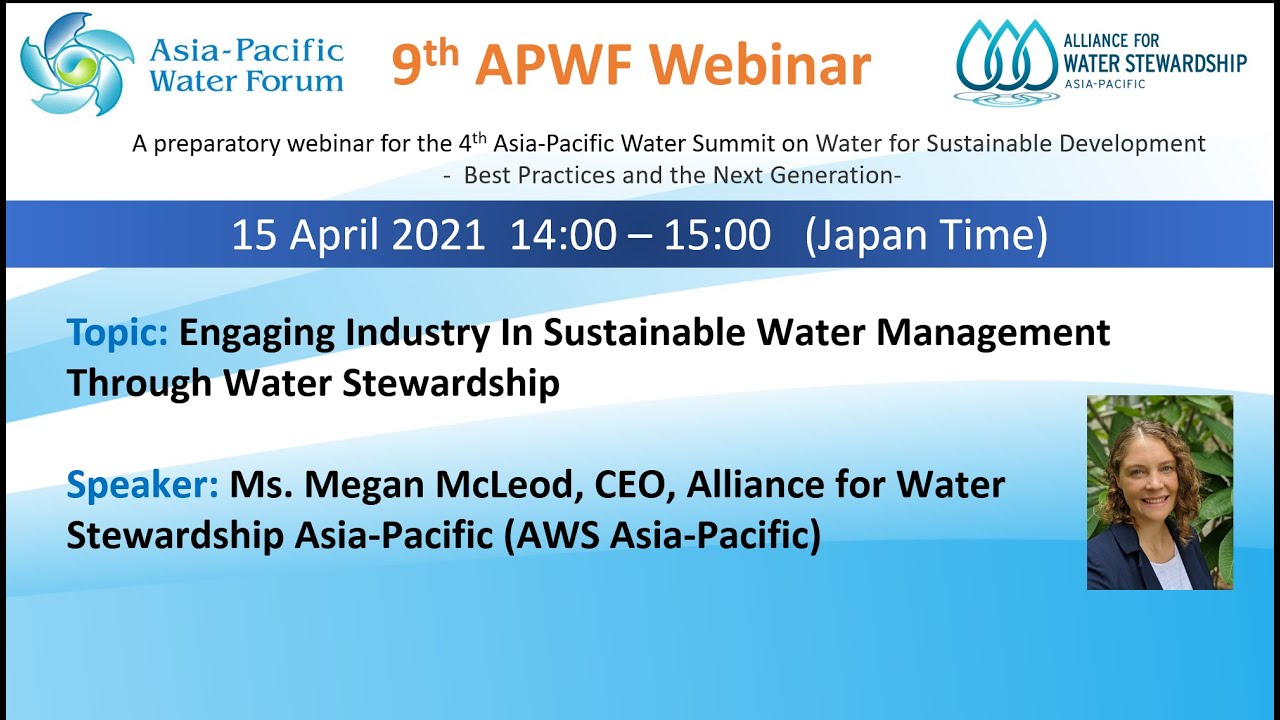 Asia-Pacific Water Forum

9th APWF Webinar

ALLIANCE FOR WATER STEWARDSHIP ASIA-PACIFIC

A preparatory webinar for the 4th Asia-Pacific Water Summit on Water for Sustainable Development - Best Practices and the Next Generation-

15 April 2021 14:00 – 15:00 (Japan Time)

Topic: Engaging Industry In Sustainable Water Management Through Water Stewardship

Speaker: Ms. Megan McLeod, CEO, Alliance for Water Stewardship Asia-Pacific (AWS Asia-Pacific)